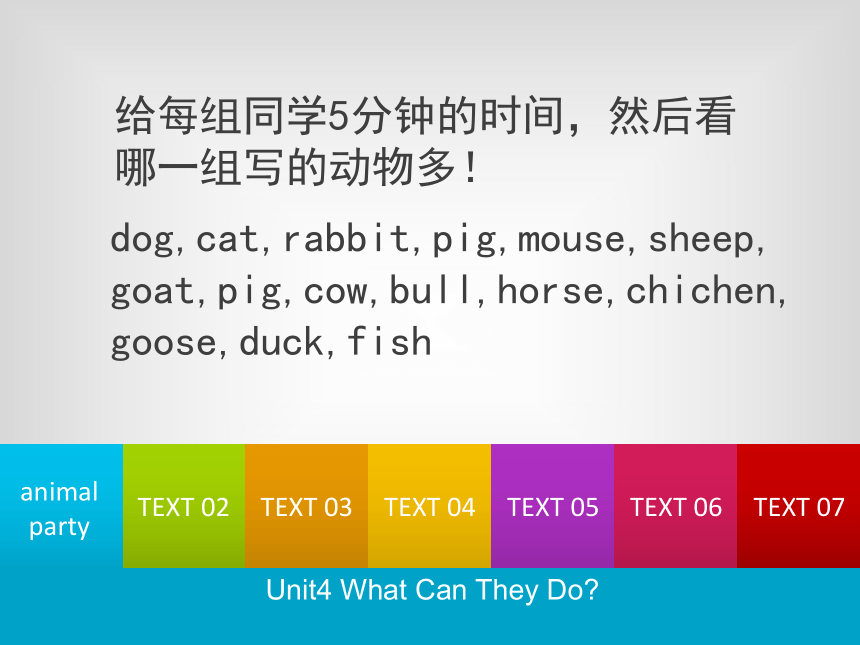 给每组同学5分钟的时间，然后看哪一组写的动物多！

dog, cat, rabbit, pig, mouse, sheep, goat, pig, cow, bull, horse, chichen, goose, duck, fish

animal party

TEXT 02

TEXT 03

TEXT 04

TEXT 05

TEXT 06

TEXT 07

Unit4 What Can They Do?